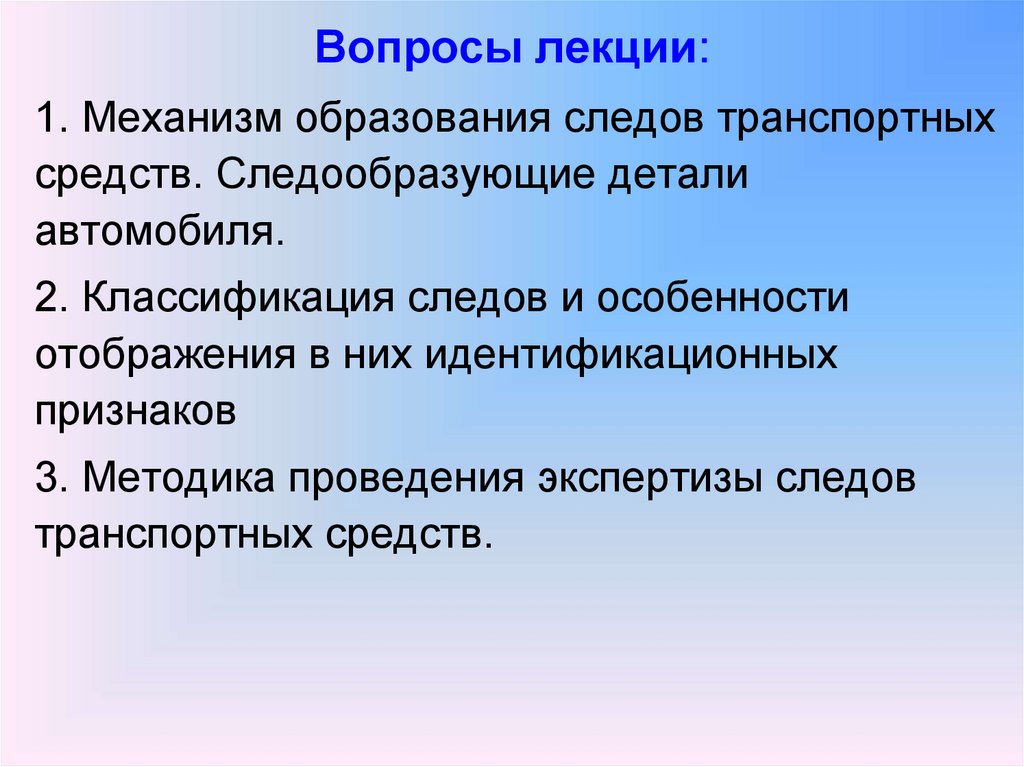 Вопросы лекции:

1. Механизм образования следов транспортных средств. Следообразующие детали автомобиля.

2. Классификация следов и особенности отображения в них идентификационных признаков

3. Методика проведения экспертизы следов транспортных средств.